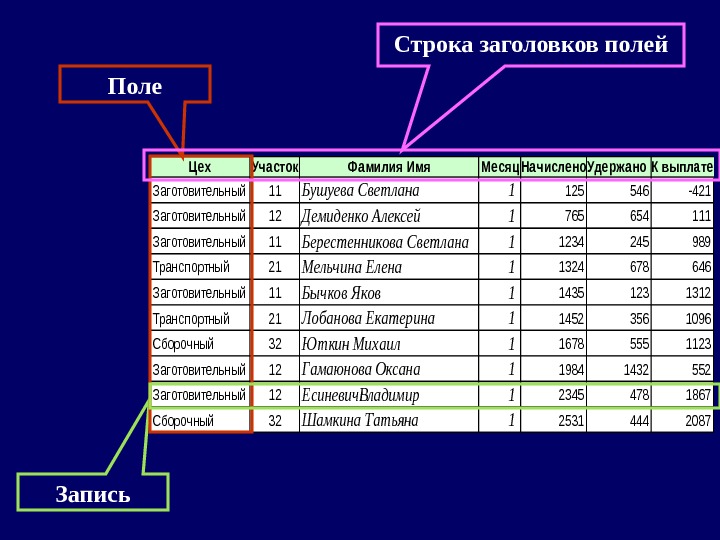 Строка заголовков полей

Поле

| Цех | Участок | Фамилия Имя | Месяц | Начислено | Удержано | К выплате |
|---|---|---|---|---|---|---|
| Заготовительный | 11 | Бушуева Светлана | 1 | 125 | 546 | -421 |
| Заготовительный | 12 | Демиденко Алексей | 1 | 765 | 654 | 111 |
| Заготовительный | 11 | Берестенникова Светлана | 1 | 1234 | 245 | 989 |
| Транспортный | 21 | Мельчина Елена | 1 | 1324 | 678 | 646 |
| Заготовительный | 11 | Бычков Яков | 1 | 1435 | 123 | 1312 |
| Транспортный | 21 | Лобанова Екатерина | 1 | 1452 | 356 | 1096 |
| Сборочный | 32 | Юткин Михаил | 1 | 1678 | 555 | 1123 |
| Заготовительный | 12 | Гамаюнова Оксана | 1 | 1984 | 1432 | 552 |
| Заготовительный | 12 | ЕсиневичВладимир | 1 | 2345 | 478 | 1867 |
| Сборочный | 32 | Шамкина Татьяна | 1 | 2531 | 444 | 2087 |

Запись